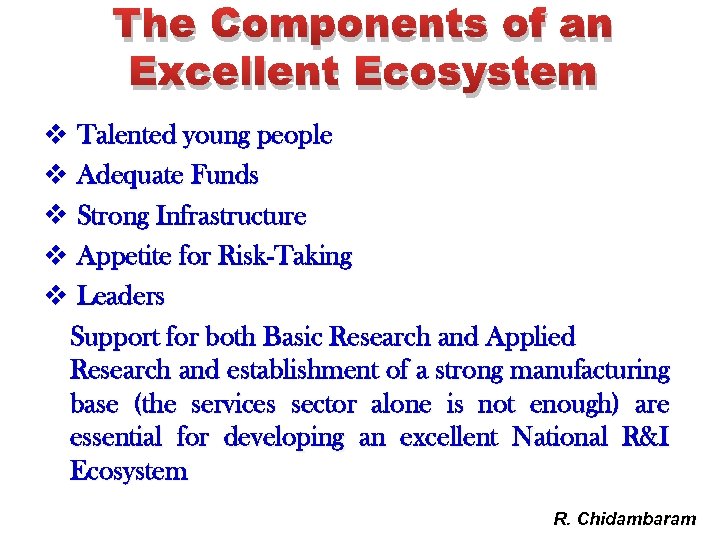 The Components of an Excellent Ecosystem

❖ Talented young people
❖ Adequate Funds
❖ Strong Infrastructure
❖ Appetite for Risk-Taking
❖ Leaders

Support for both Basic Research and Applied Research and establishment of a strong manufacturing base (the services sector alone is not enough) are essential for developing an excellent National R&I Ecosystem

R. Chidambaram